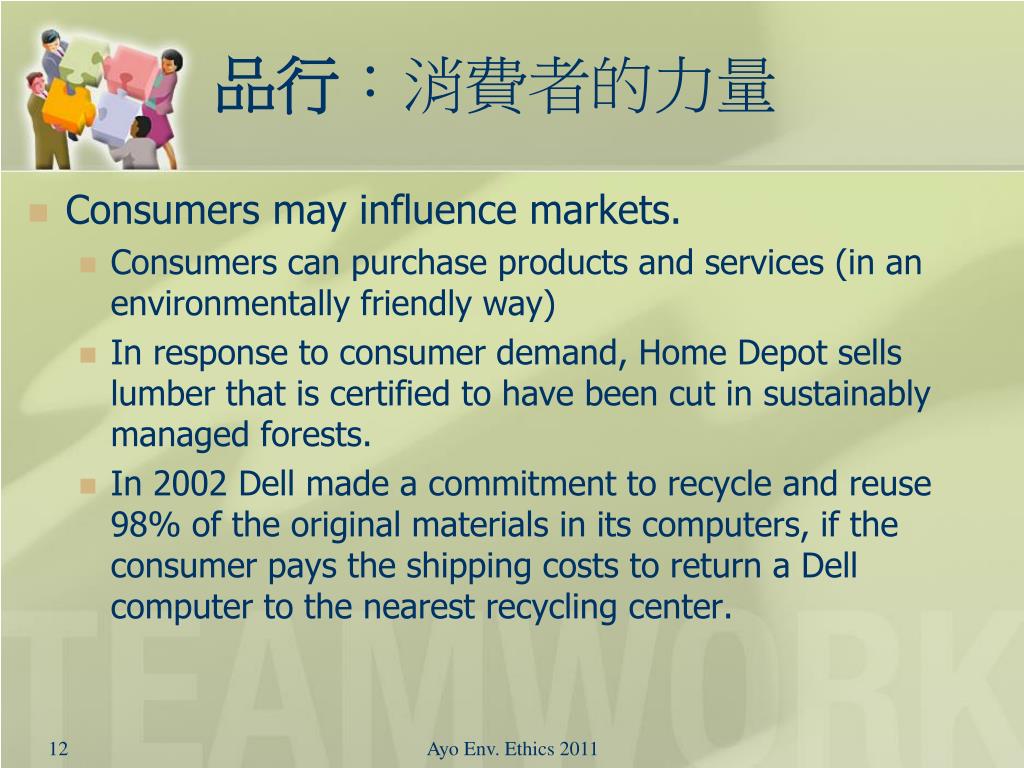 品行：消費者的力量

Consumers may influence markets.

Consumers can purchase products and services (in an environmentally friendly way)

In response to consumer demand, Home Depot sells lumber that is certified to have been cut in sustainably managed forests.

In 2002 Dell made a commitment to recycle and reuse 98% of the original materials in its computers, if the consumer pays the shipping costs to return a Dell computer to the nearest recycling center.

TEAMWORK

12

Ayo Env. Ethics 2011